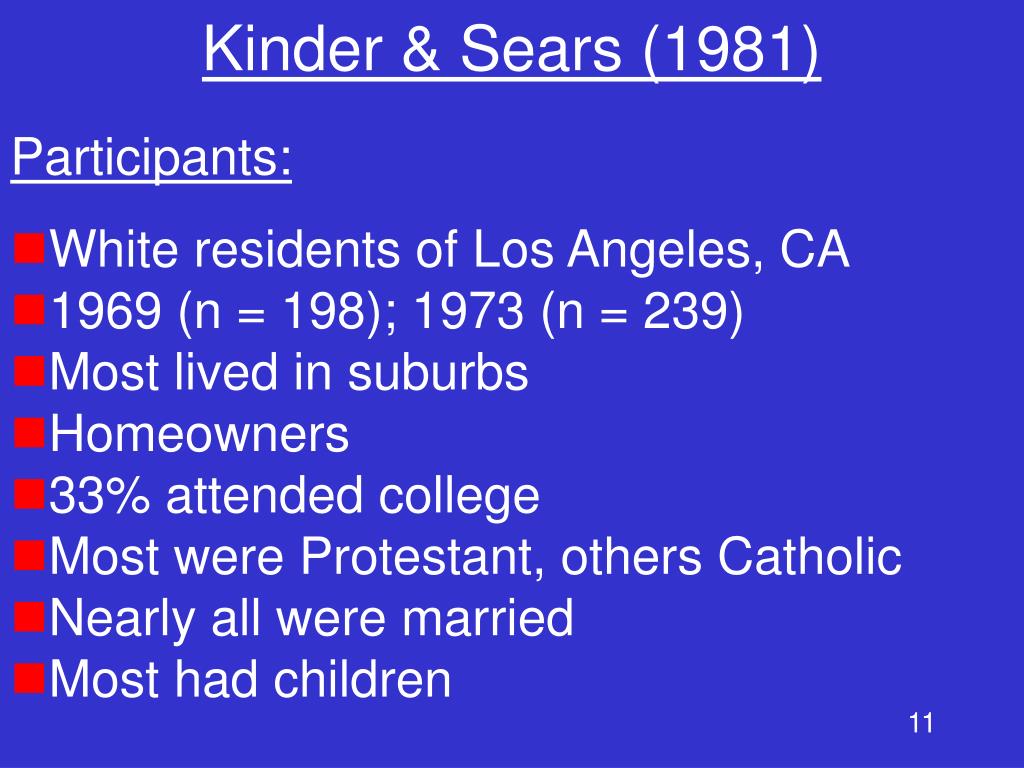 Kinder & Sears (1981)

Participants:

- White residents of Los Angeles, CA
- 1969 (n = 198); 1973 (n = 239)
- Most lived in suburbs
- Homeowners
- 33% attended college
- Most were Protestant, others Catholic
- Nearly all were married
- Most had children

11